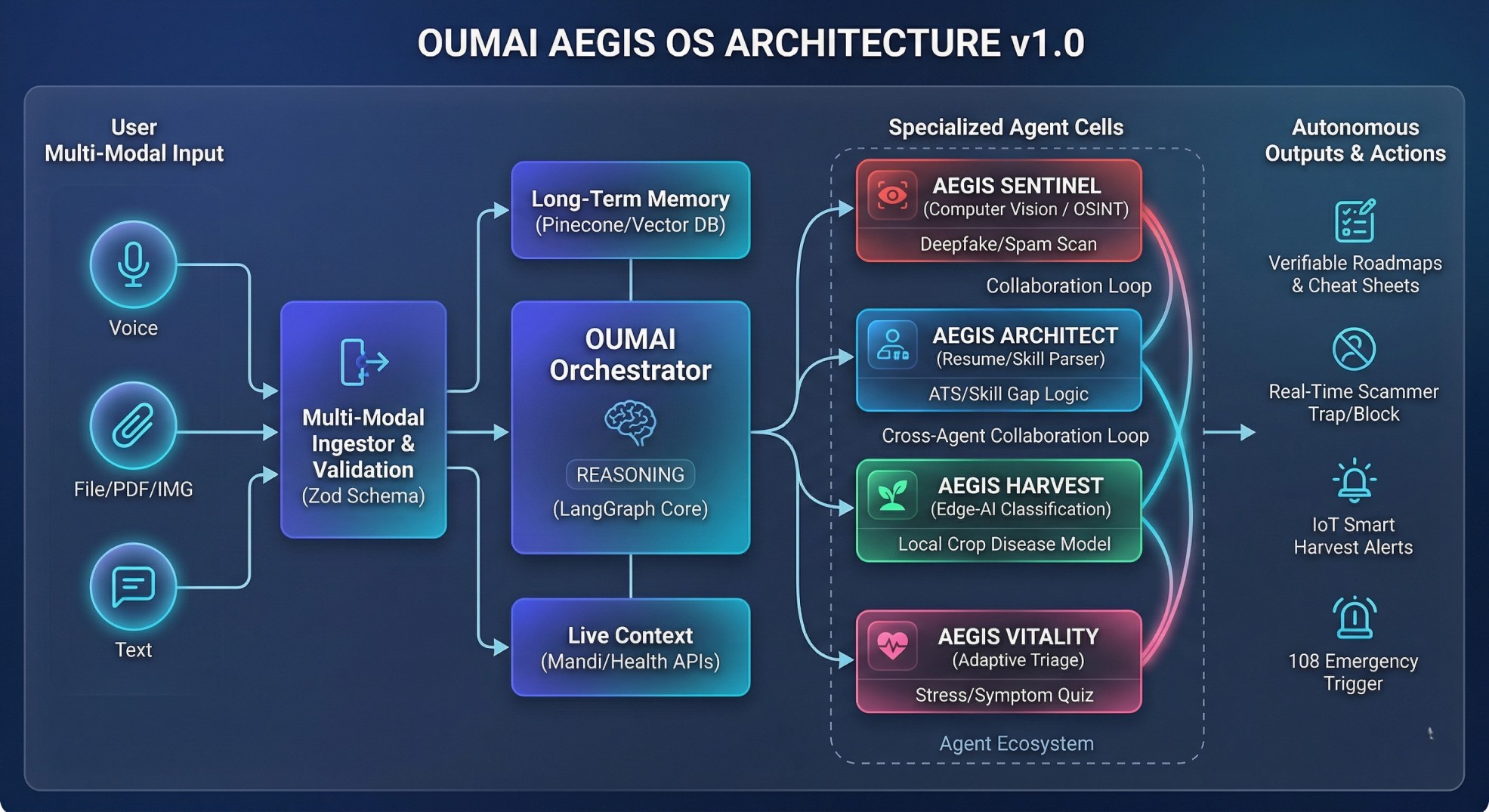 OUMAI AEGIS OS ARCHITECTURE v1.0

User Multi-Modal Input

Voice

File/PDF/IMG

Text

Multi-Modal Ingestor & Validation (Zod Schema)

Long-Term Memory (Pinecone/Vector DB)

OUMAI Orchestrator

REASONING

(LangGraph Core)

Live Context (Mandi/Health APIs)

Specialized Agent Cells

AEGIS SENTINEL (Computer Vision / OSINT)

Deepfake/Spam Scan

Collaboration Loop

AEGIS ARCHITECT (Resume/Skill Parser)

ATS/Skill Gap Logic

Cross-Agent Collaboration Loop

AEGIS HARVEST (Edge-AI Classification)

Local Crop Disease Model

AEGIS VITALITY (Adaptive Triage)

Stress/Symptom Quiz

Agent Ecosystem

Autonomous Outputs & Actions

Verifiable Roadmaps & Cheat Sheets

Real-Time Scammer Trap/Block

IoT Smart Harvest Alerts

108 Emergency Trigger